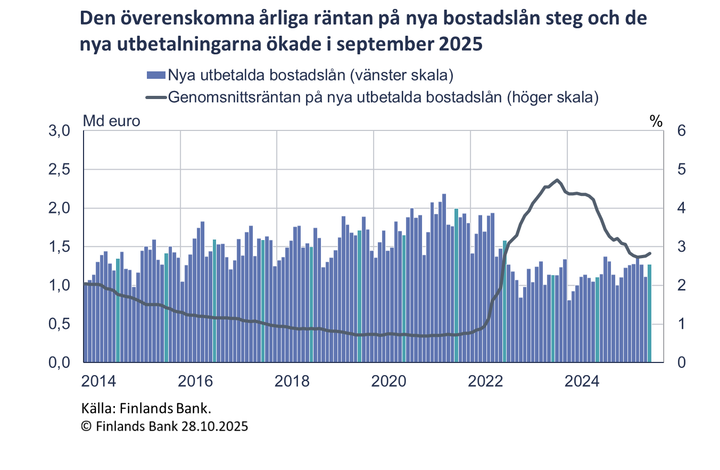 Den överenskomna årliga räntan på nya bostadslån steg och de nya utbetalningarna ökade i september 2025

Nya utbetalda bostadslån (vänster skala)
Genomsnittsräntan på nya utbetalda bostadslån (höger skala)

Md euro
%
3,0
2,5
2,0
1,5
1,0
0,5
0,0
6
5
4
3
2
1
0
2014
2016
2018
2020
2022
2024

Källa: Finlands Bank.
© Finlands Bank 28.10.2025